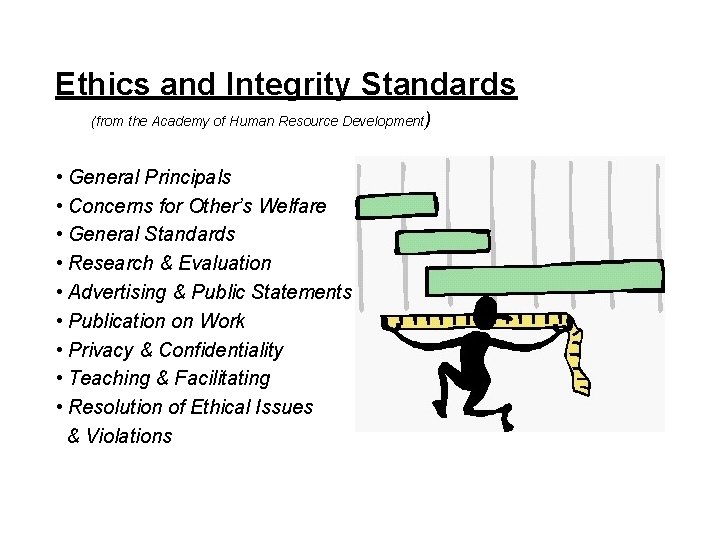 Ethics and Integrity Standards

(from the Academy of Human Resource Development)

• General Principals
• Concerns for Other's Welfare
• General Standards
• Research & Evaluation
• Advertising & Public Statements
• Publication on Work
• Privacy & Confidentiality
• Teaching & Facilitating
• Resolution of Ethical Issues & Violations